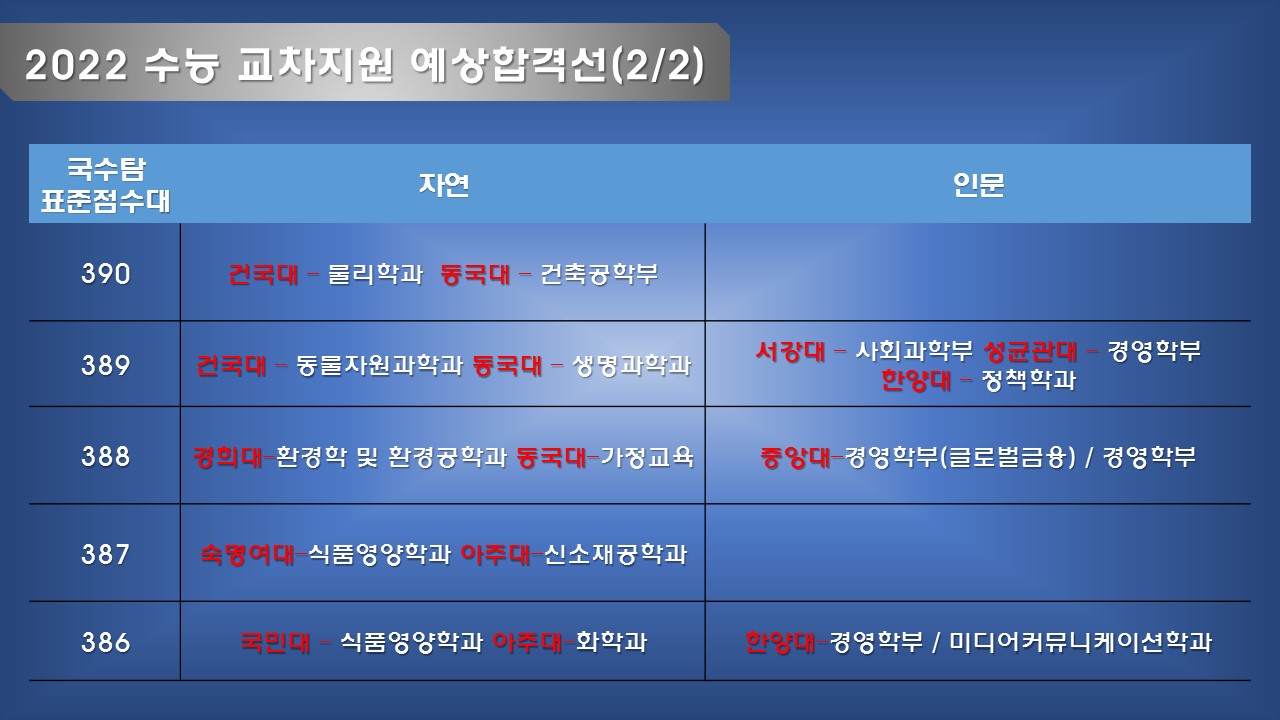 2022 수능 교차지원 예상합격선(2/2)

| 국수탐 표준점수대 | 자연 | 인문 |
|---|---|---|
| 390 | 건국대 – 물리학과 동국대 – 건축공학부 | |
| 389 | 건국대 – 동물자원과학과 동국대 – 생명과학과 | 서강대 – 사회과학부 성균관대 – 경영학부 한양대 – 정책학과 |
| 388 | 경희대–환경학 및 환경공학과 동국대–가정교육 | 중앙대–경영학부(글로벌금융) / 경영학부 |
| 387 | 숙명여대–식품영양학과 아주대–신소재공학과 | |
| 386 | 국민대 – 식품영양학과 아주대–화학과 | 한양대–경영학부 / 미디어커뮤니케이션학과 |